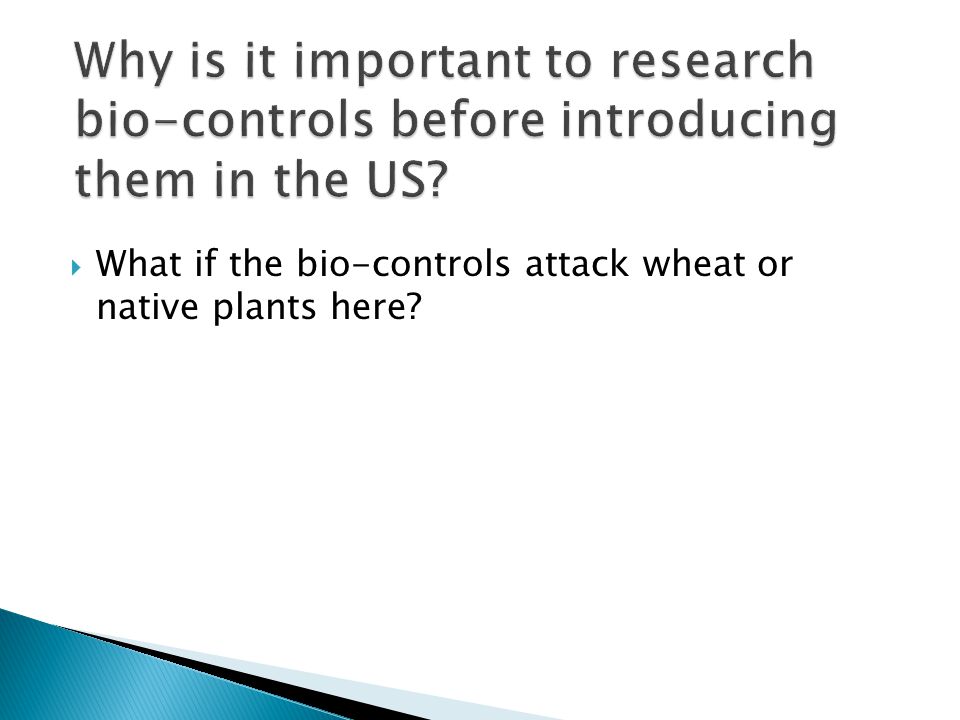 Why is it important to research bio-controls before introducing them in the US?

What if the bio-controls attack wheat or native plants here?